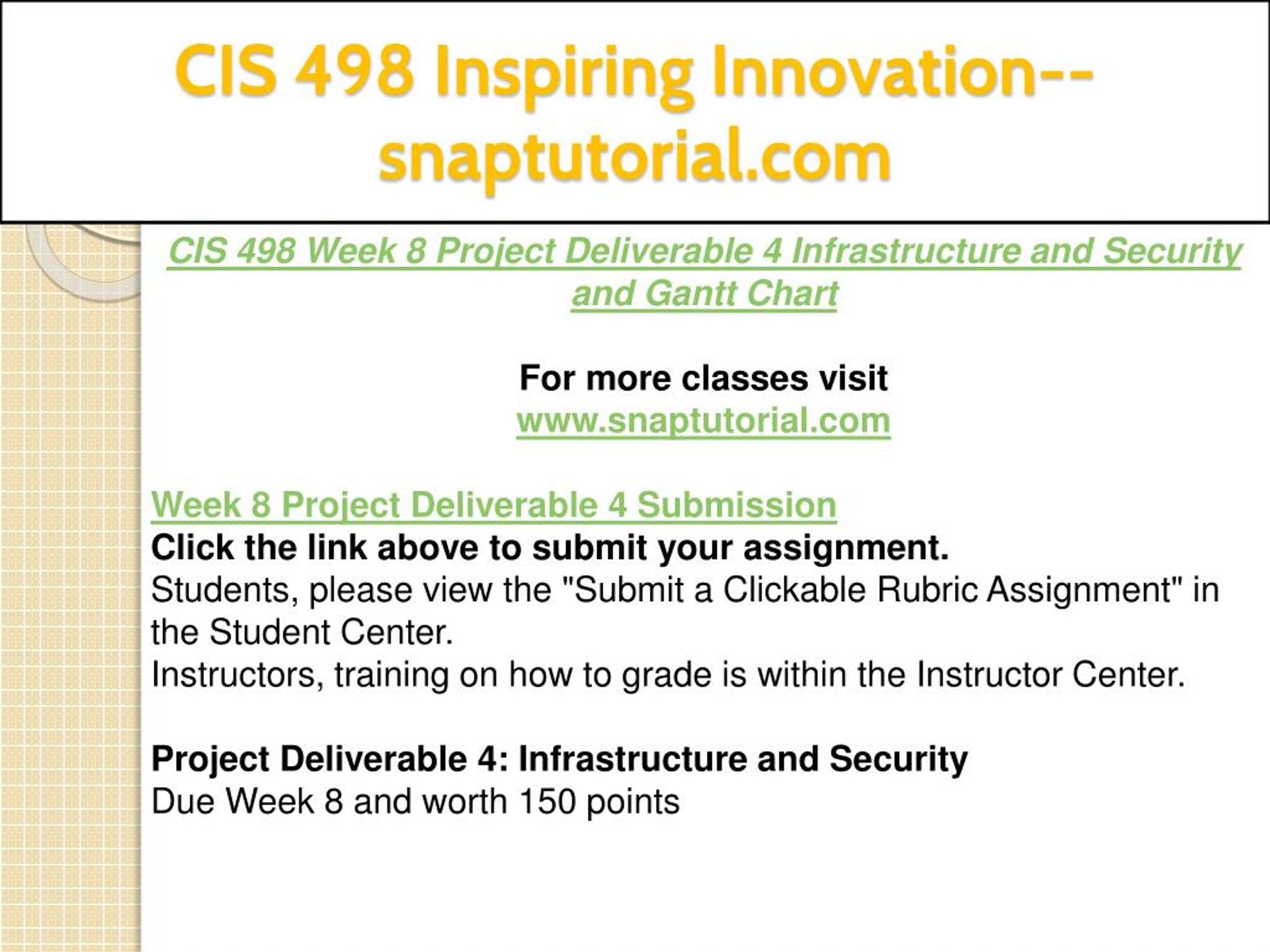 CIS 498 Inspiring Innovation--snaptutorial.com

CIS 498 Week 8 Project Deliverable 4 Infrastructure and Security and Gantt Chart

For more classes visit
www.snaptutorial.com

Week 8 Project Deliverable 4 Submission
Click the link above to submit your assignment.
Students, please view the "Submit a Clickable Rubric Assignment" in the Student Center.
Instructors, training on how to grade is within the Instructor Center.

Project Deliverable 4: Infrastructure and Security
Due Week 8 and worth 150 points